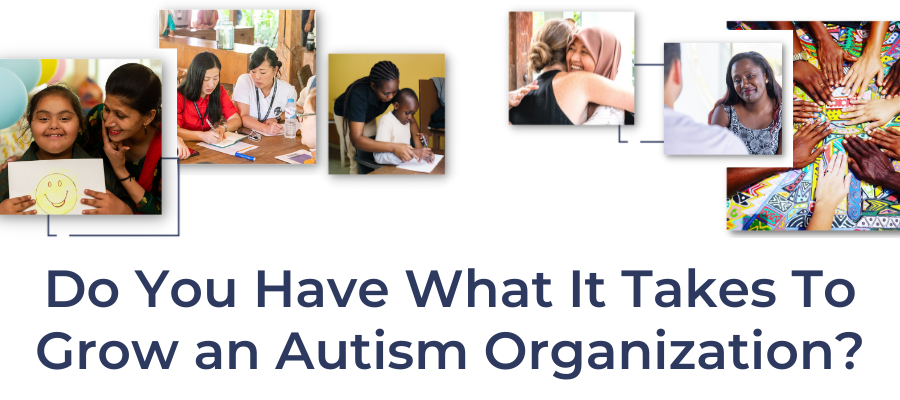 Do You Have What It Takes To Grow an Autism Organization?